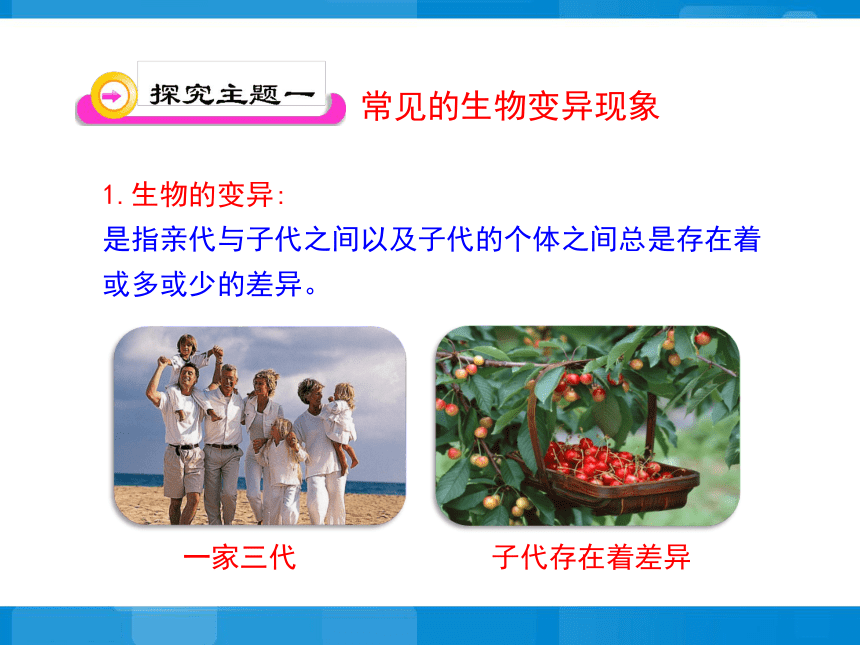 探究主题一 常见的生物变异现象

1. 生物的变异:
是指亲代与子代之间以及子代的个体之间总是存在着或多或少的差异。

一家三代

子代存在着差异